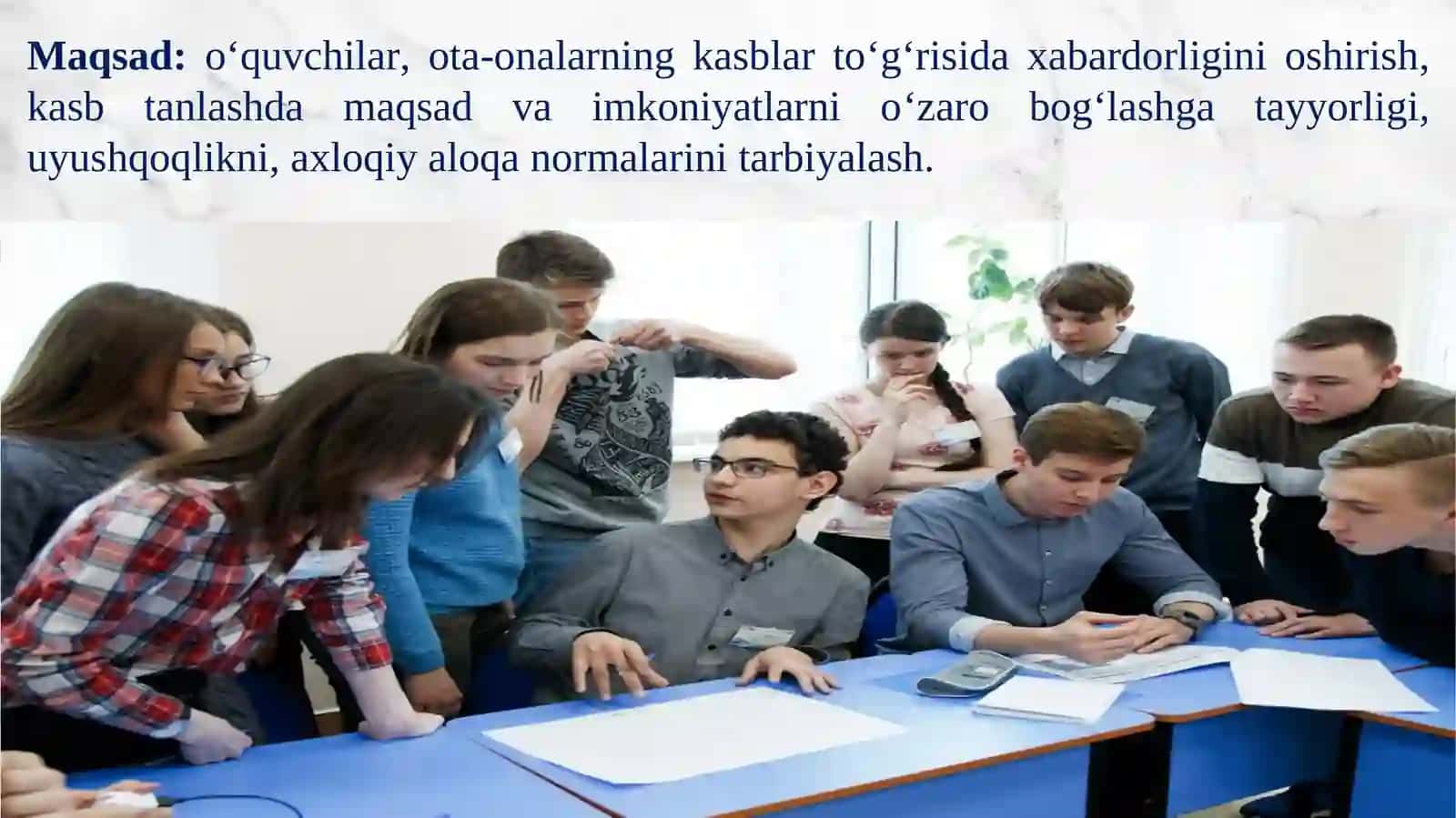 Maqsad: o‘quvchilar, ota-onalarning kasblar to‘g‘risida xabardorligini oshirish, kasb tanlashda maqsad va imkoniyatlarni o‘zaro bog‘lashga tayyorligi, uyushqoqlikni, axloqiy aloqa normalarini tarbiyalash.